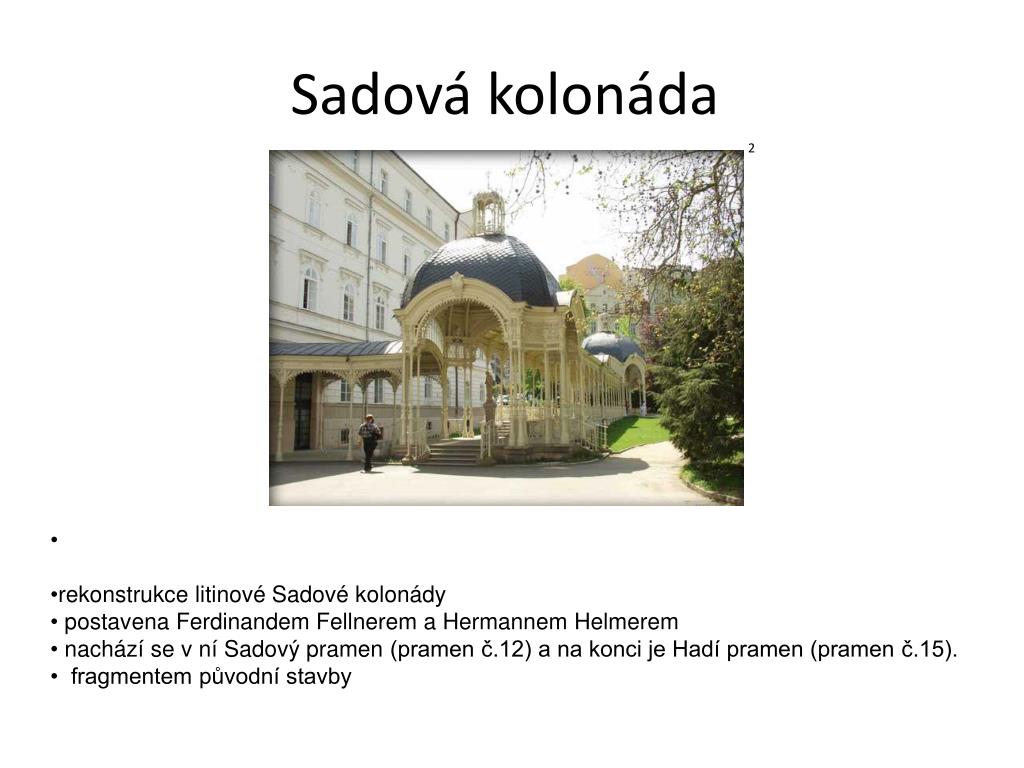 Sadová kolonáda

2

•

•rekonstrukce litinové Sadové kolonády
• postavena Ferdinandem Fellnerem a Hermannem Helmerem
• nachází se v ní Sadový pramen (pramen č.12) a na konci je Hadí pramen (pramen č.15).
• fragmentem původní stavby